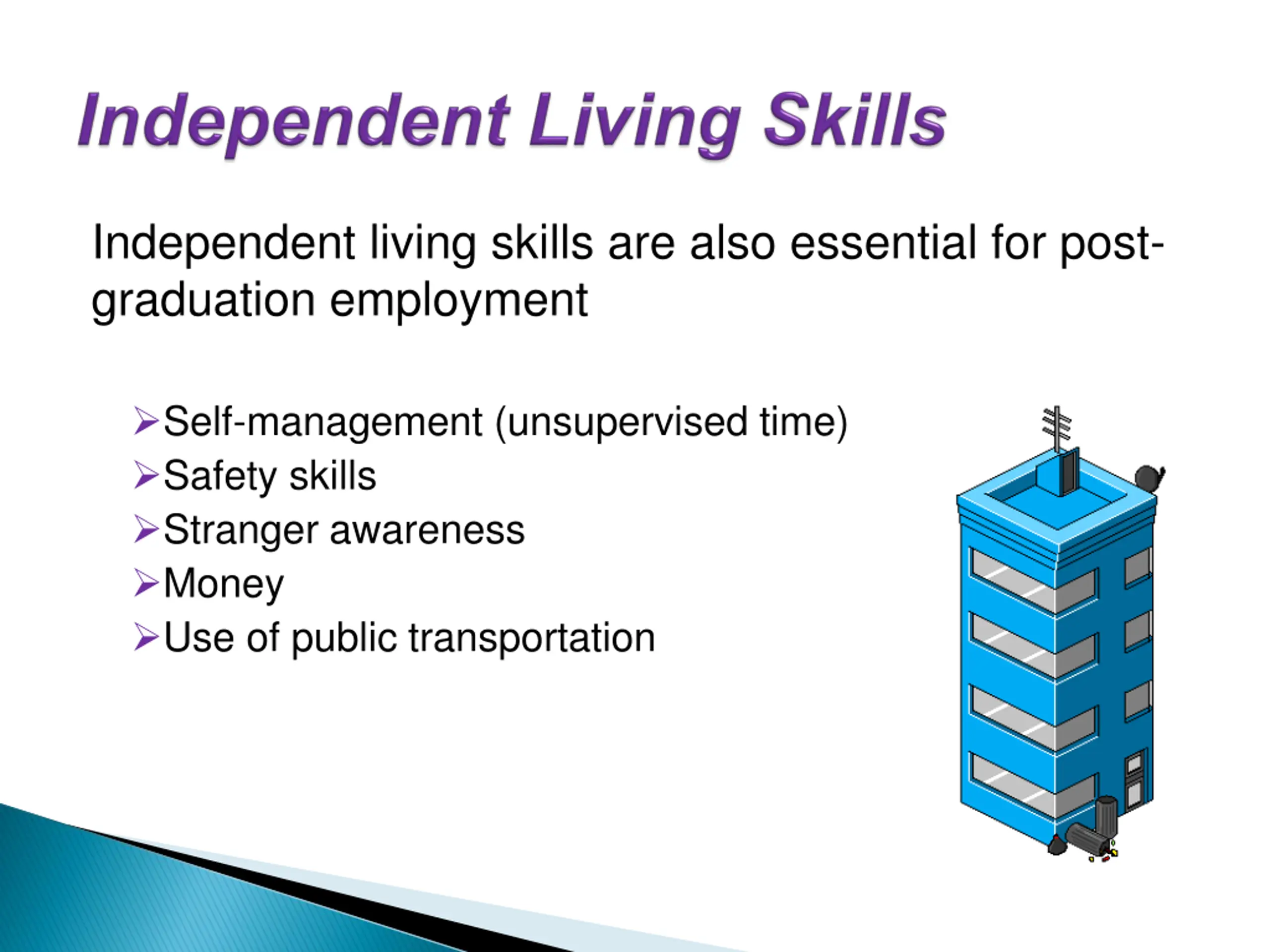 Independent Living Skills

Independent living skills are also essential for post-graduation employment

➢Self-management (unsupervised time)
➢Safety skills
➢Stranger awareness
➢Money
➢Use of public transportation